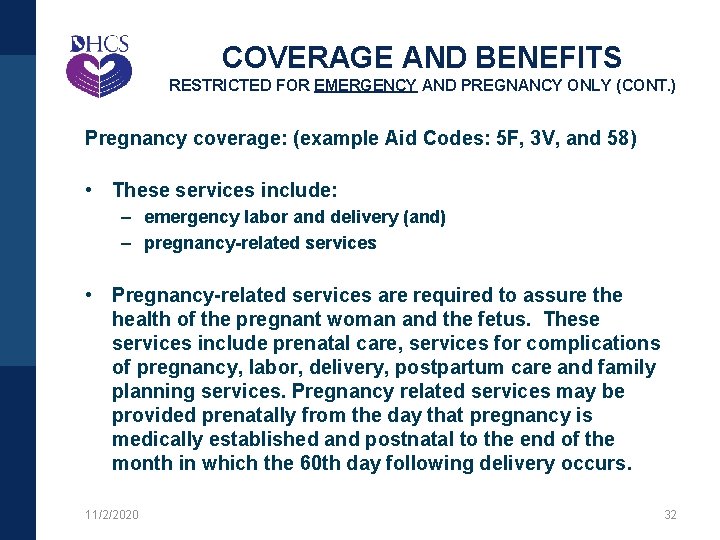 DHCS

COVERAGE AND BENEFITS

RESTRICTED FOR EMERGENCY AND PREGNANCY ONLY (CONT.)

Pregnancy coverage: (example Aid Codes: 5F, 3V, and 58)

• These services include:
– emergency labor and delivery (and)
– pregnancy-related services

• Pregnancy-related services are required to assure the health of the pregnant woman and the fetus. These services include prenatal care, services for complications of pregnancy, labor, delivery, postpartum care and family planning services. Pregnancy related services may be provided prenatally from the day that pregnancy is medically established and postnatal to the end of the month in which the 60th day following delivery occurs.

11/2/2020

32